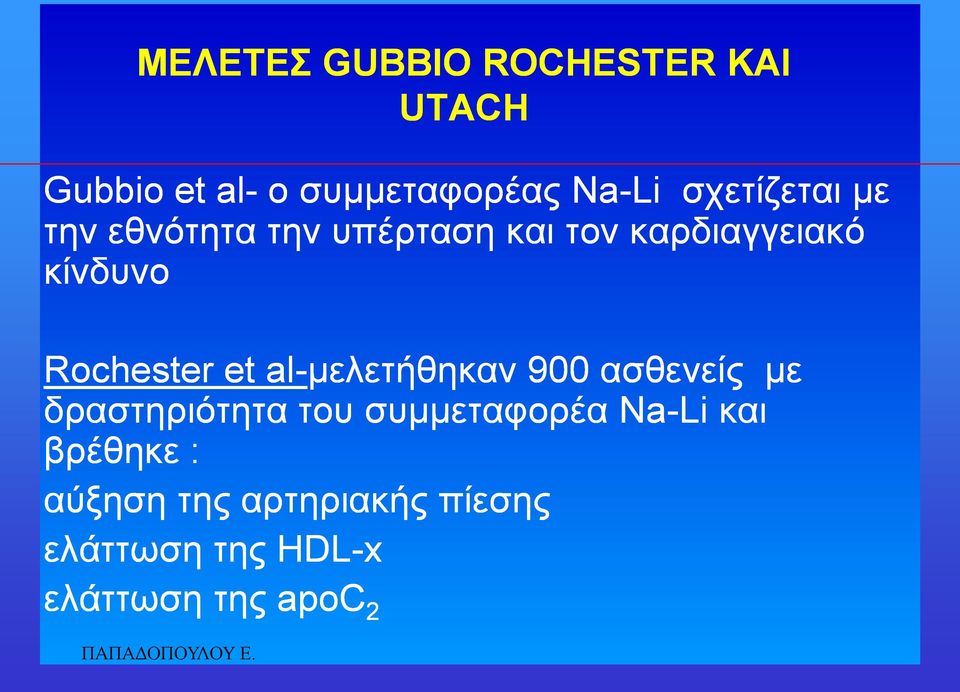 ΜΕΛΕΤΕΣ GUBBIO ROCHESTER ΚΑΙ UTACH

Gubbio et al- ο συμμεταφορέας Na-Li σχετίζεται με την εθνότητα την υπέρταση και τον καρδιαγγειακό κίνδυνο

Rochester et al-μελετήθηκαν 900 ασθενείς με δραστηριότητα του συμμεταφορέα Na-Li και βρέθηκε :

αύξηση της αρτηριακής πίεσης

ελάττωση της HDL-x

ελάττωση της apo$C_2$

ΠΑΠΑΔΟΠΟΥΛΟΥ Ε.